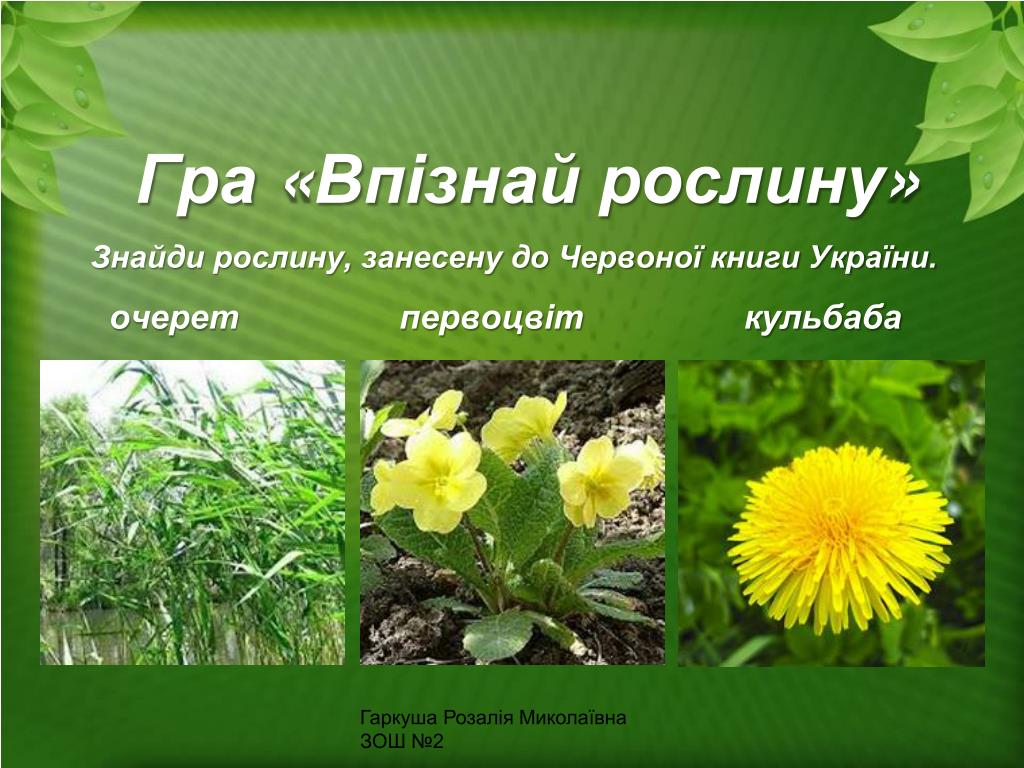 Гра «Впізнай рослину»

Знайди рослину, занесену до Червоної книги України.

очерет первоцвіт кульбаба

Гаркуша Розалія Миколаївна
ЗОШ №2